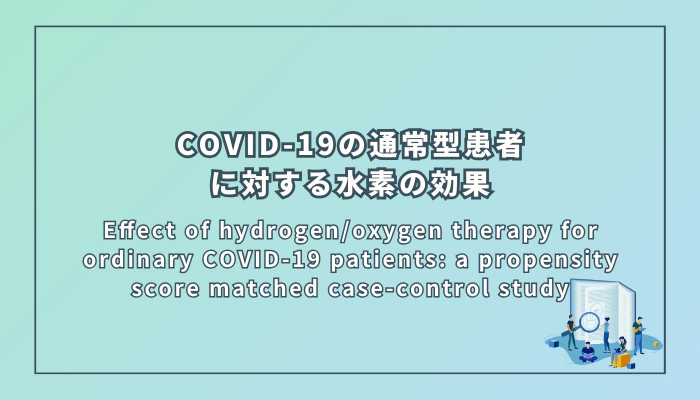 COVID-19の通常型患者に対する水素の効果

Effect of hydrogen/oxygen therapy for ordinary COVID-19 patients: a propensity score matched case-control study